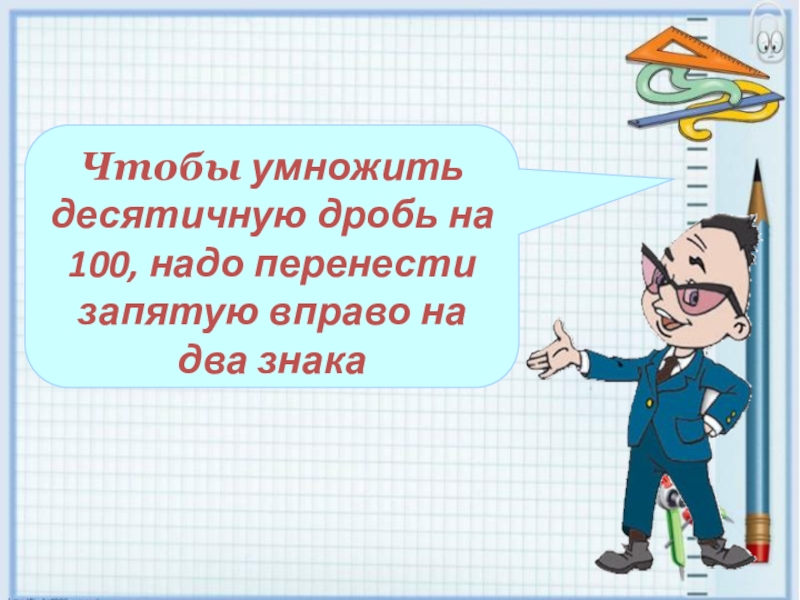 Чтобы умножить десятичную дробь на 100, надо перенести запятую вправо на два знака